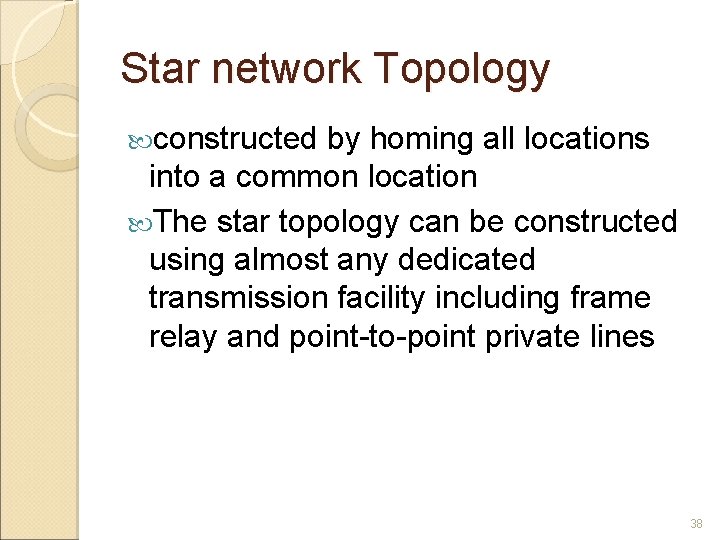 Star network Topology

constructed by homing all locations into a common location

The star topology can be constructed using almost any dedicated transmission facility including frame relay and point-to-point private lines

38